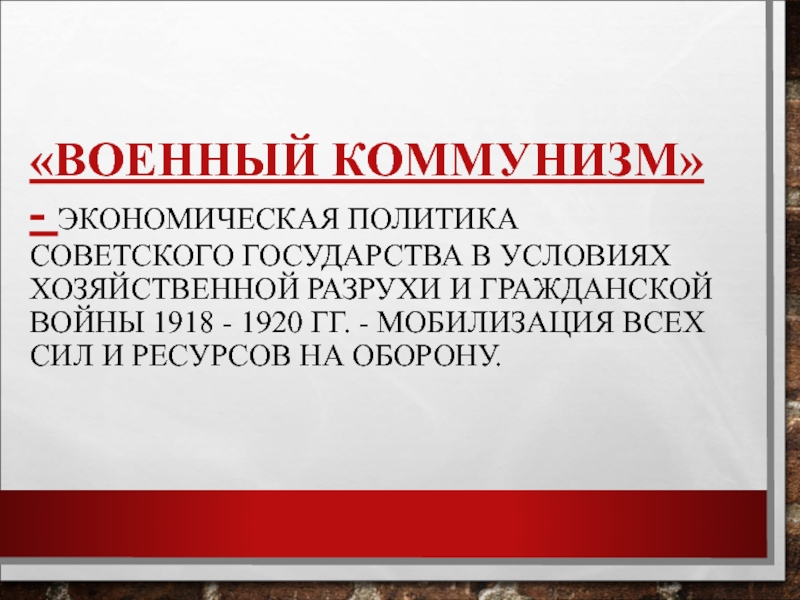 «ВОЕННЫЙ КОММУНИЗМ»

- ЭКОНОМИЧЕСКАЯ ПОЛИТИКА СОВЕТСКОГО ГОСУДАРСТВА В УСЛОВИЯХ ХОЗЯЙСТВЕННОЙ РАЗРУХИ И ГРАЖДАНСКОЙ ВОЙНЫ 1918 - 1920 ГГ. - МОБИЛИЗАЦИЯ ВСЕХ СИЛ И РЕСУРСОВ НА ОБОРОНУ.